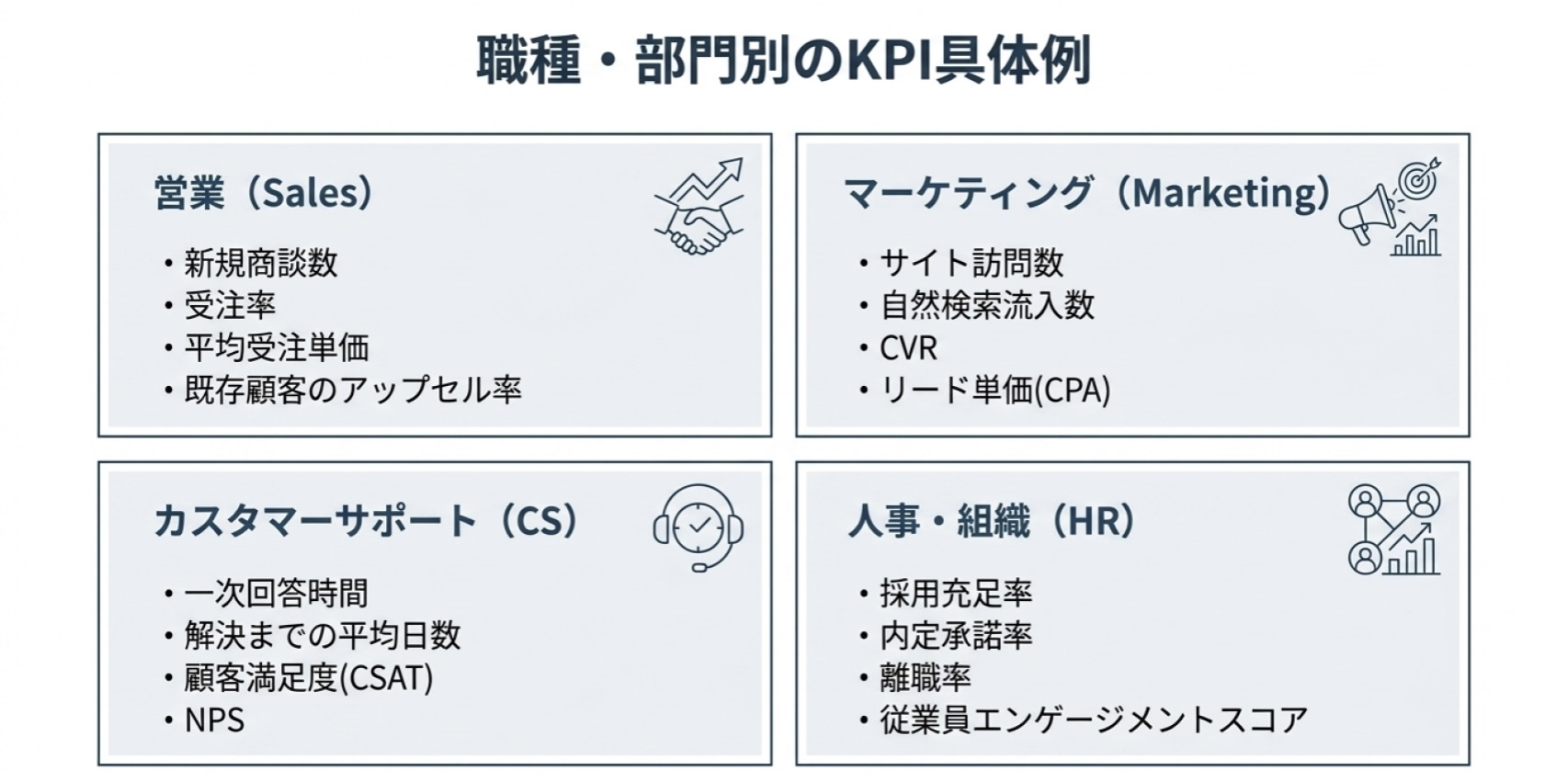 職種・部門別のKPI具体例

営業（Sales）

・新規商談数
・受注率
・平均受注単価
・既存顧客のアップセル率

マーケティング（Marketing）

・サイト訪問数
・自然検索流入数
・CVR
・リード単価(CPA)

カスタマーサポート（CS）

・一次回答時間
・解決までの平均日数
・顧客満足度(CSAT)
・NPS

人事・組織（HR）

・採用充足率
・内定承諾率
・離職率
・従業員エンゲージメントスコア